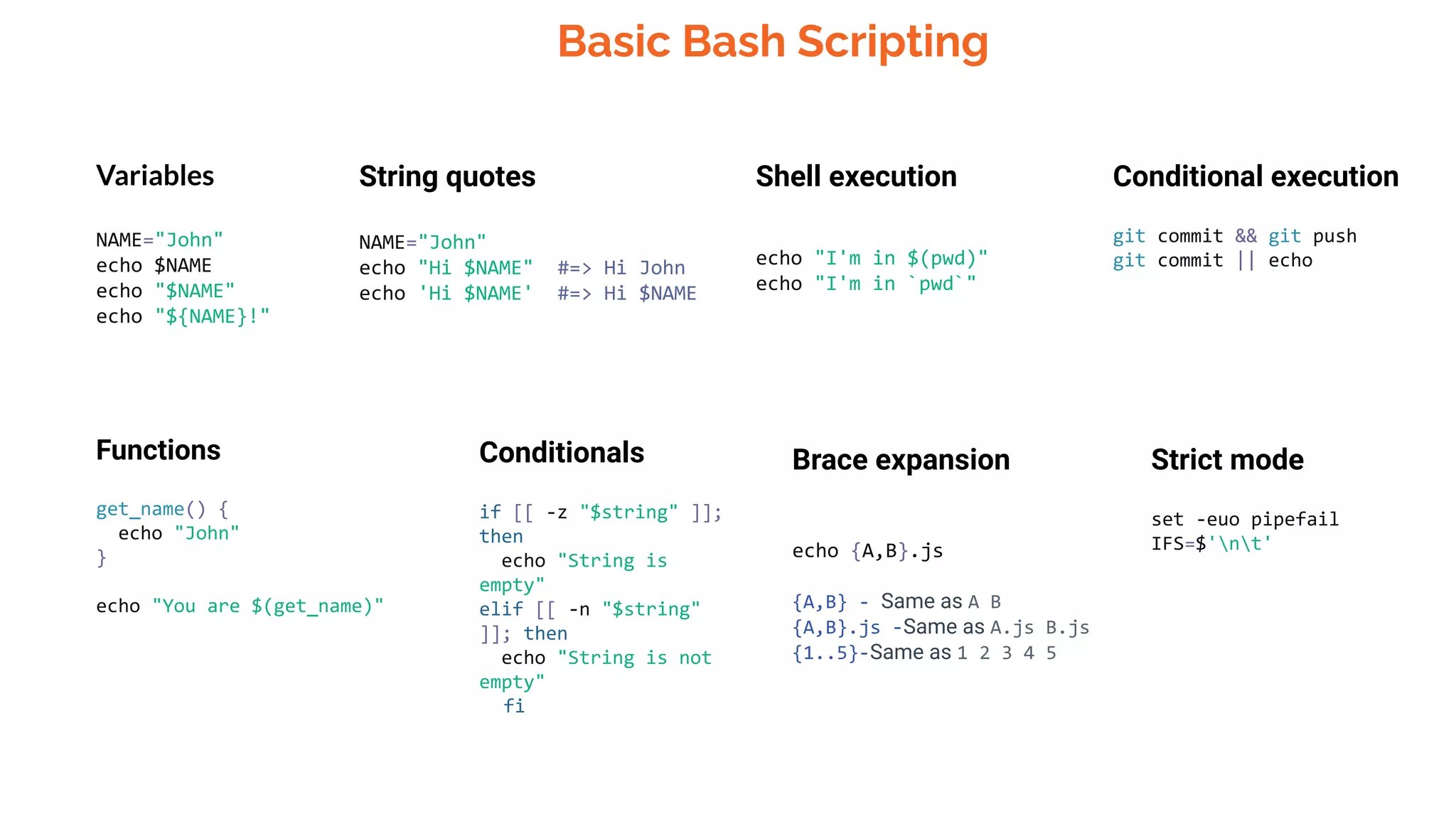 Basic Bash Scripting

Variables

NAME="John"
echo $NAME
echo "$NAME"
echo "${NAME}!"

String quotes

NAME="John"
echo "Hi $NAME"  #=> Hi John
echo 'Hi $NAME'  #=> Hi $NAME

Shell execution

echo "I'm in $(pwd)"
echo "I'm in `pwd`"

Conditional execution

git commit && git push
git commit || echo

Functions

get_name() {
  echo "John"
}

echo "You are $(get_name)"

Conditionals

if [[ -z "$string" ]]; then
  echo "String is empty"
elif [[ -n "$string" ]]; then
  echo "String is not empty"
  fi

Brace expansion

echo {A,B}.js

{A,B} - Same as A B
{A,B}.js -Same as A.js B.js
{1..5}-Same as 1 2 3 4 5

Strict mode

set -euo pipefail
IFS=$'\n\t'